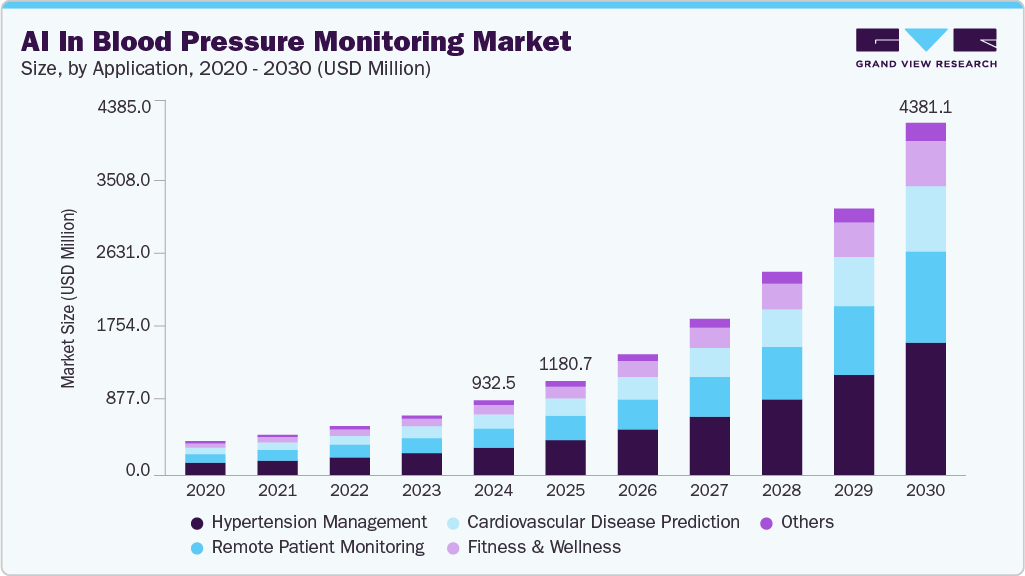 AI In Blood Pressure Monitoring Market
Size, by Application, 2020 - 2030 (USD Million)

GRAND VIEW RESEARCH

Market Size (USD Million)

4385.0
3508.0
2631.0
1754.0
877.0
0.0

932.5
1180.7
4381.1

2020 2021 2022 2023 2024 2025 2026 2027 2028 2029 2030

Hypertension Management
Cardiovascular Disease Prediction
Others
Remote Patient Monitoring
Fitness & Wellness